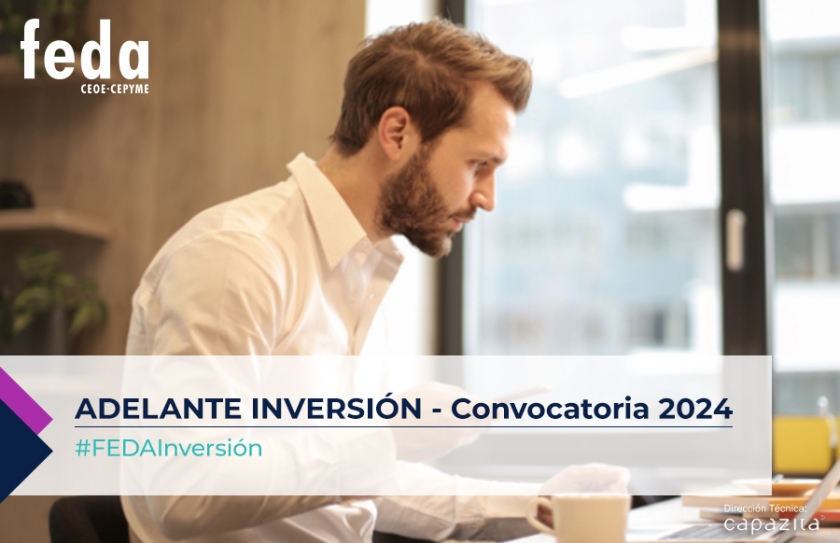 feda
CEOE·CEPYME

ADELANTE INVERSIÓN - Convocatoria 2024
#FEDAInversión

Dirección Técnica:
capazita